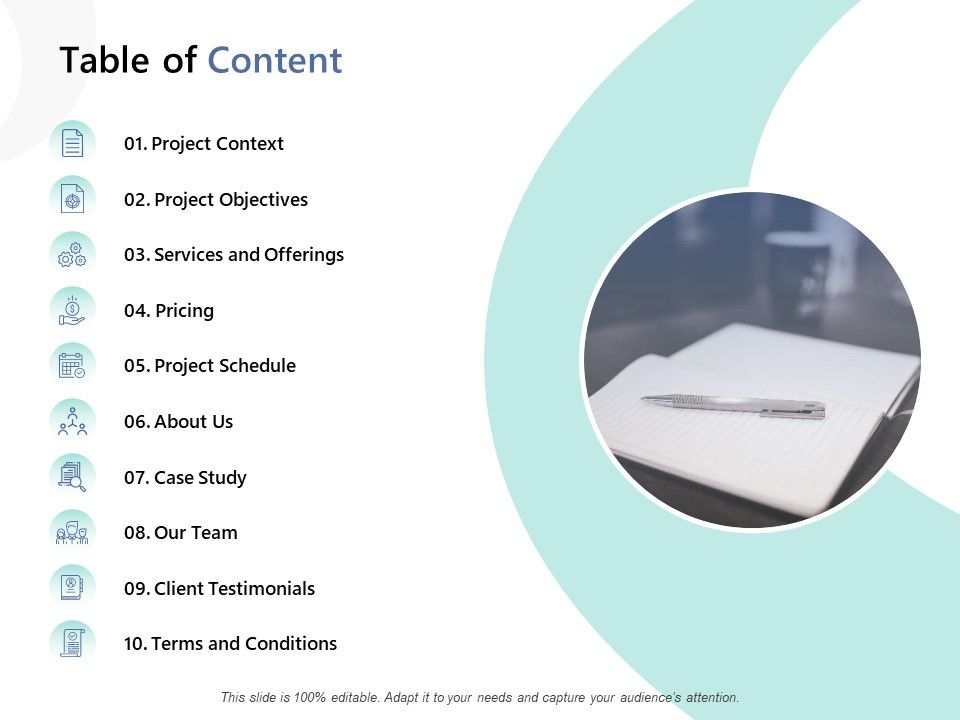 Table of Content

01. Project Context

02. Project Objectives

03. Services and Offerings

04. Pricing

05. Project Schedule

06. About Us

07. Case Study

08. Our Team

09. Client Testimonials

10. Terms and Conditions

This slide is 100% editable. Adapt it to your needs and capture your audience's attention.